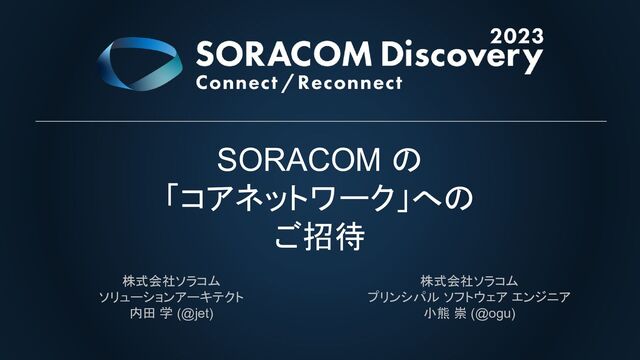 2023
SORACOM Discovery
Connect / Reconnect

SORACOM の
「コアネットワーク」への
ご招待

株式会社ソラコム
ソリューションアーキテクト
内田 学 (@jet)

株式会社ソラコム
プリンシパル ソフトウェア エンジニア
小熊 崇 (@ogu)